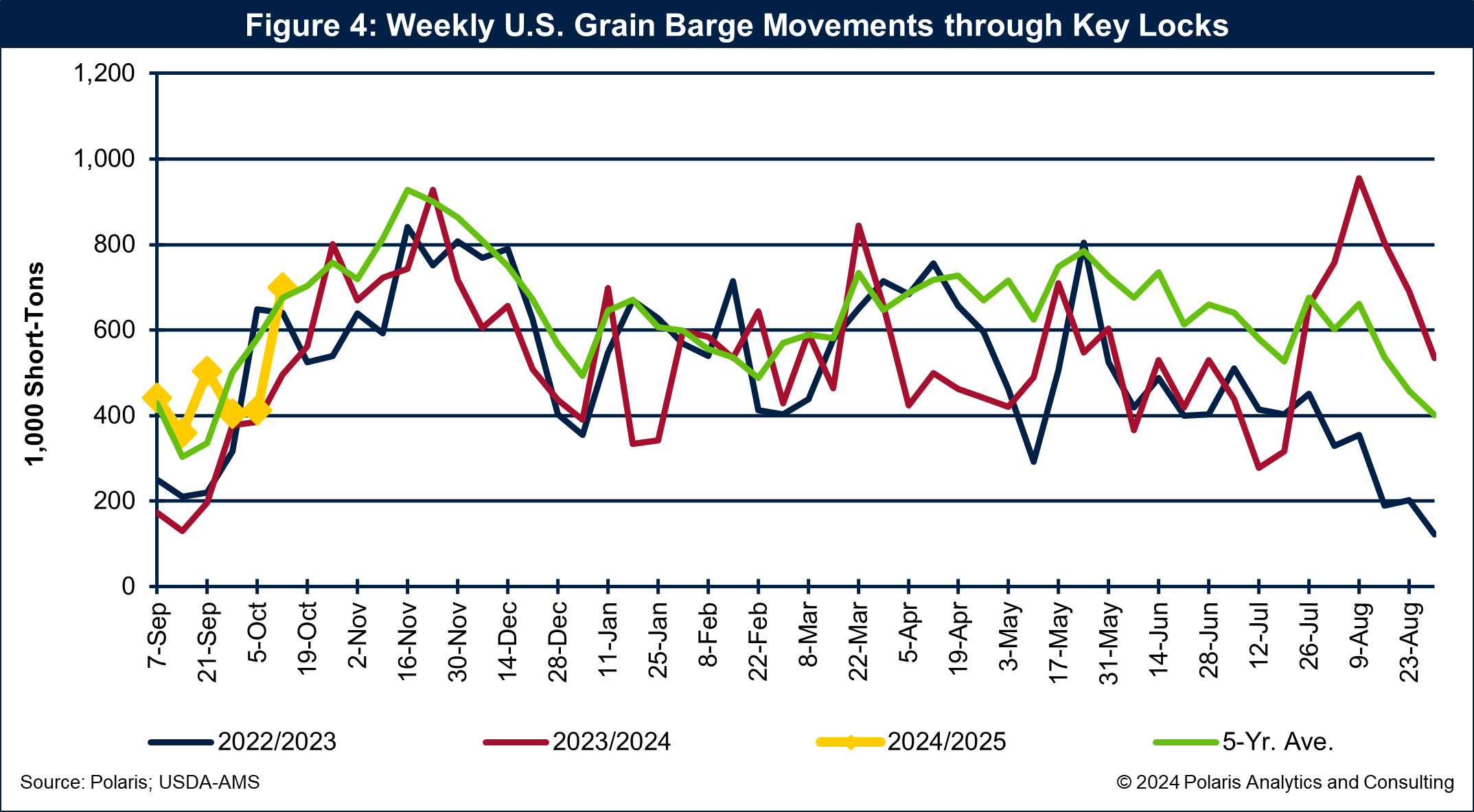 Figure 4: Weekly U.S. Grain Barge Movements through Key Locks

1,000 Short-Tons

1,200
1,000
800
600
400
200
0

7-Sep
21-Sep
5-Oct
19-Oct
2-Nov
16-Nov
30-Nov
14-Dec
28-Dec
11-Jan
25-Jan
8-Feb
22-Feb
8-Mar
22-Mar
5-Apr
19-Apr
3-May
17-May
31-May
14-Jun
28-Jun
12-Jul
26-Jul
9-Aug
23-Aug

2022/2023
2023/2024
2024/2025
5-Yr. Ave.

Source: Polaris; USDA-AMS
© 2024 Polaris Analytics and Consulting